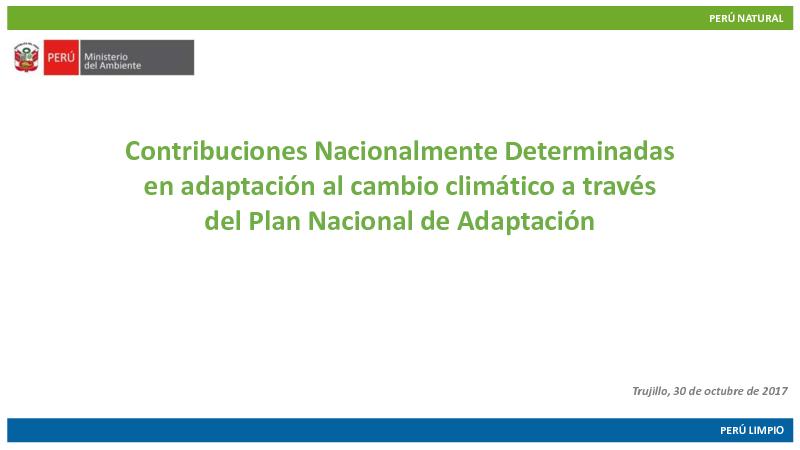 PERÚ NATURAL

PERÚ Ministerio del Ambiente

Contribuciones Nacionalmente Determinadas en adaptación al cambio climático a través del Plan Nacional de Adaptación

Trujillo, 30 de octubre de 2017

PERÚ LIMPIO